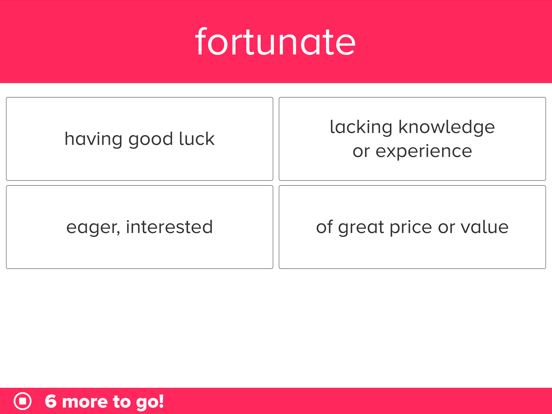 fortunate

having good luck

lacking knowledge or experience

eager, interested

of great price or value

6 more to go!